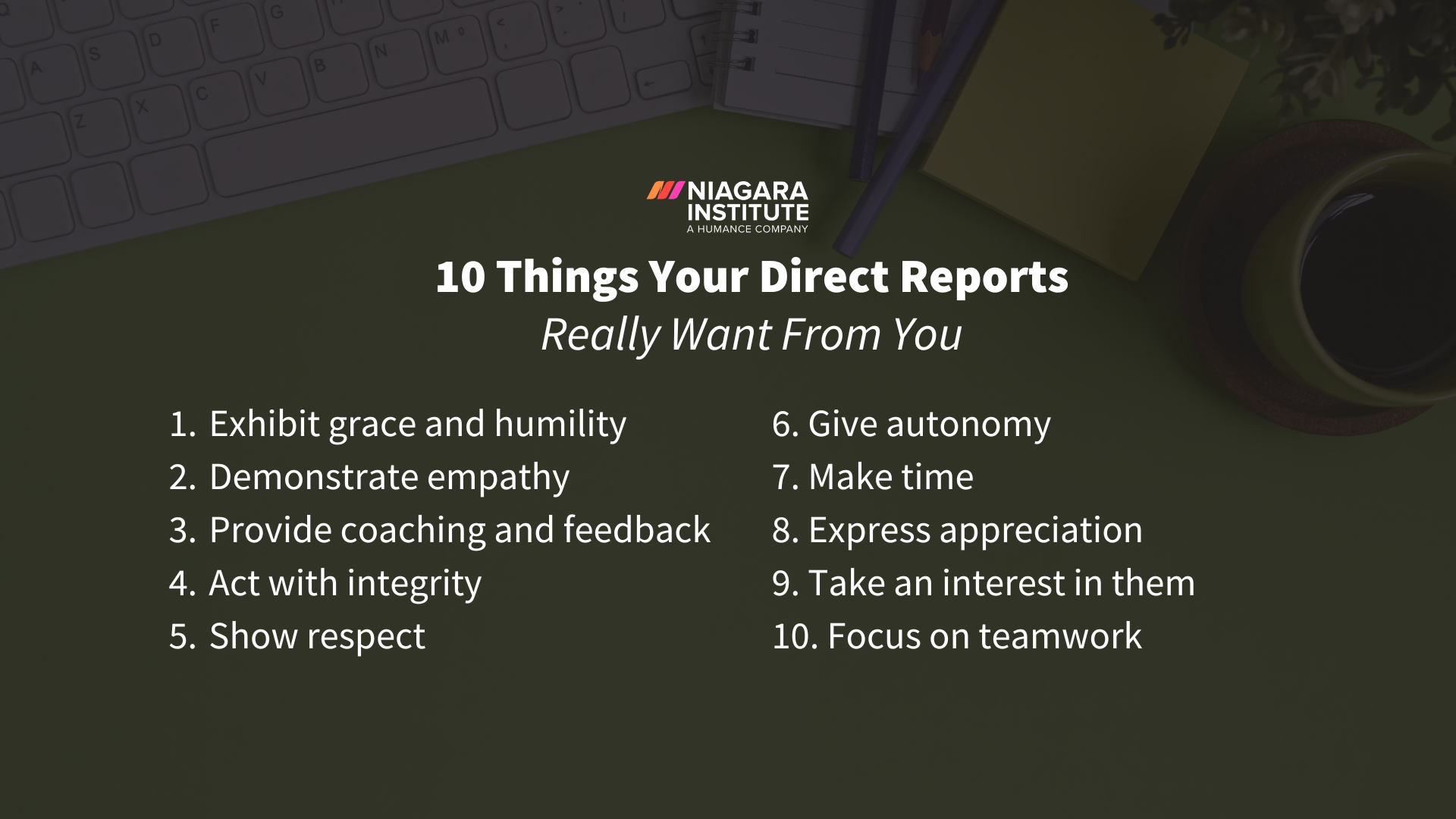 NIAGARA INSTITUTE
A HUMANCE COMPANY

10 Things Your Direct Reports
Really Want From You

1. Exhibit grace and humility
2. Demonstrate empathy
3. Provide coaching and feedback
4. Act with integrity
5. Show respect

6. Give autonomy
7. Make time
8. Express appreciation
9. Take an interest in them
10. Focus on teamwork